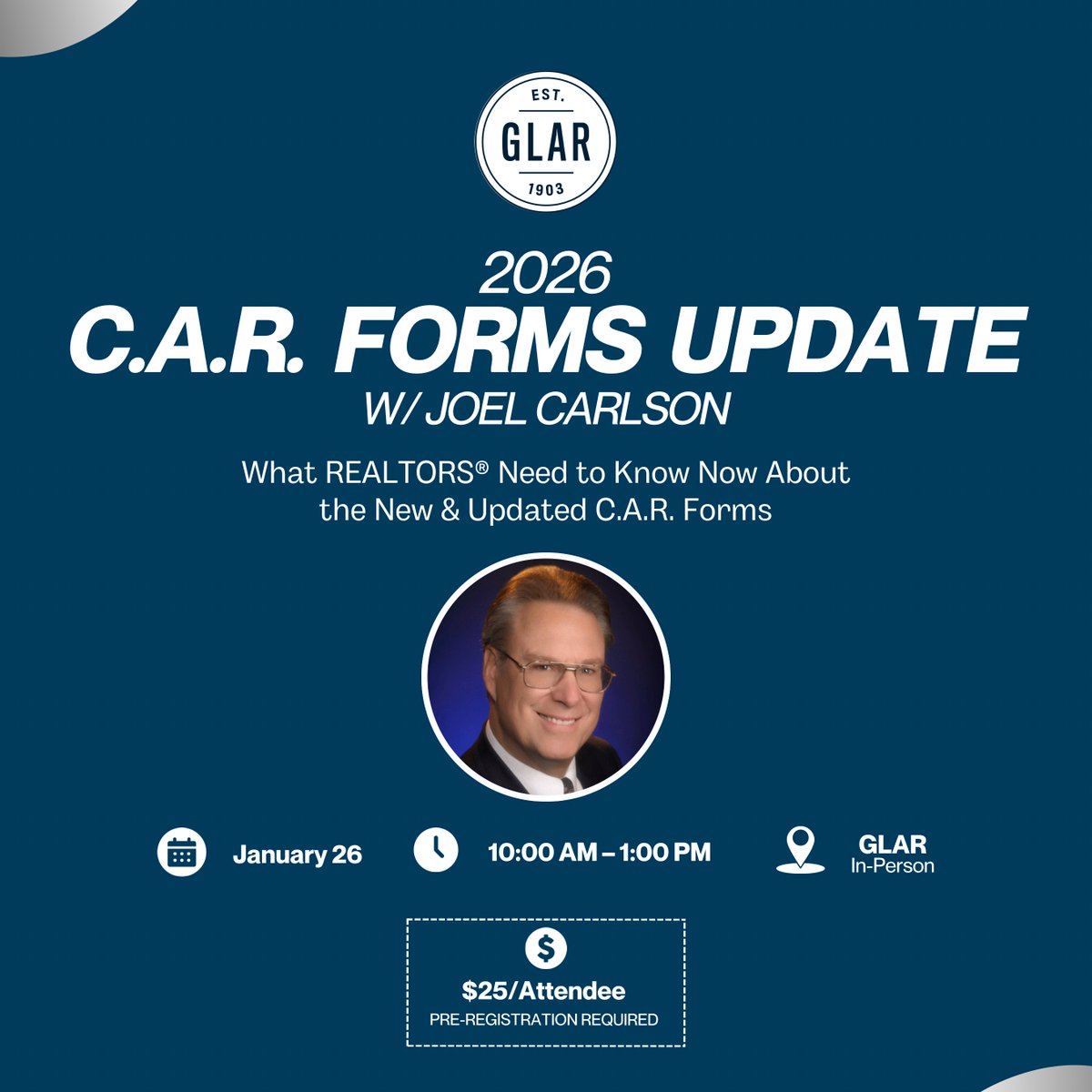 EST.
GLAR
1903

2026
C.A.R. FORMS UPDATE
W/ JOEL CARLSON

What REALTORS® Need to Know Now About the New & Updated C.A.R. Forms

January 26

10:00 AM – 1:00 PM

GLAR
In-Person

$

$25/Attendee
PRE-REGISTRATION REQUIRED